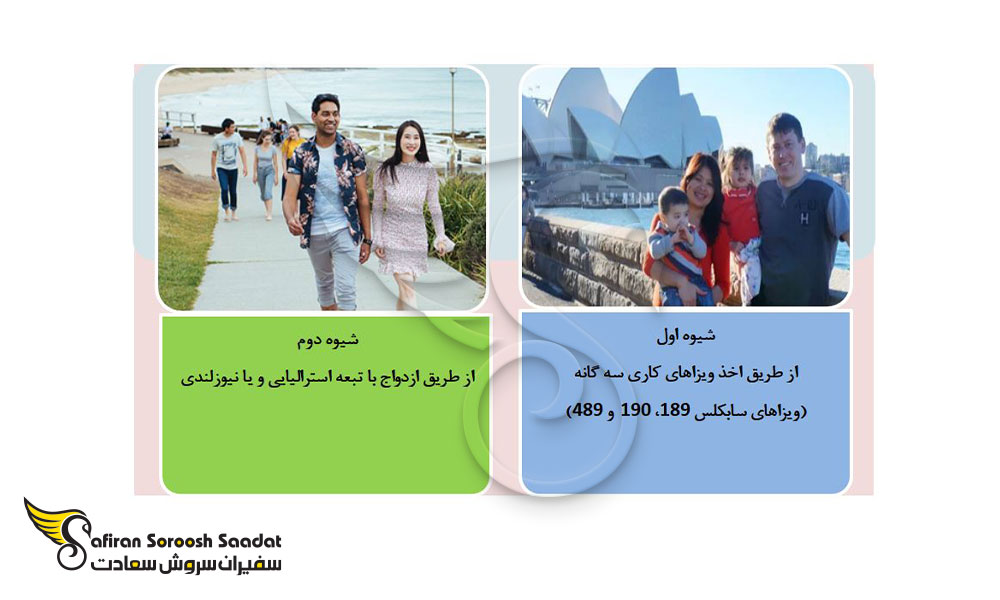 شیوه اول

از طریق اخذ ویزاهای کاری سه گانه

(ویزاهای سابکلس 189، 190 و 489)

شیوه دوم

از طریق ازدواج با تبعه استرالیایی و یا نیوزلندی

Safiran Soroosh Saadat
سفیران سروش سعادت